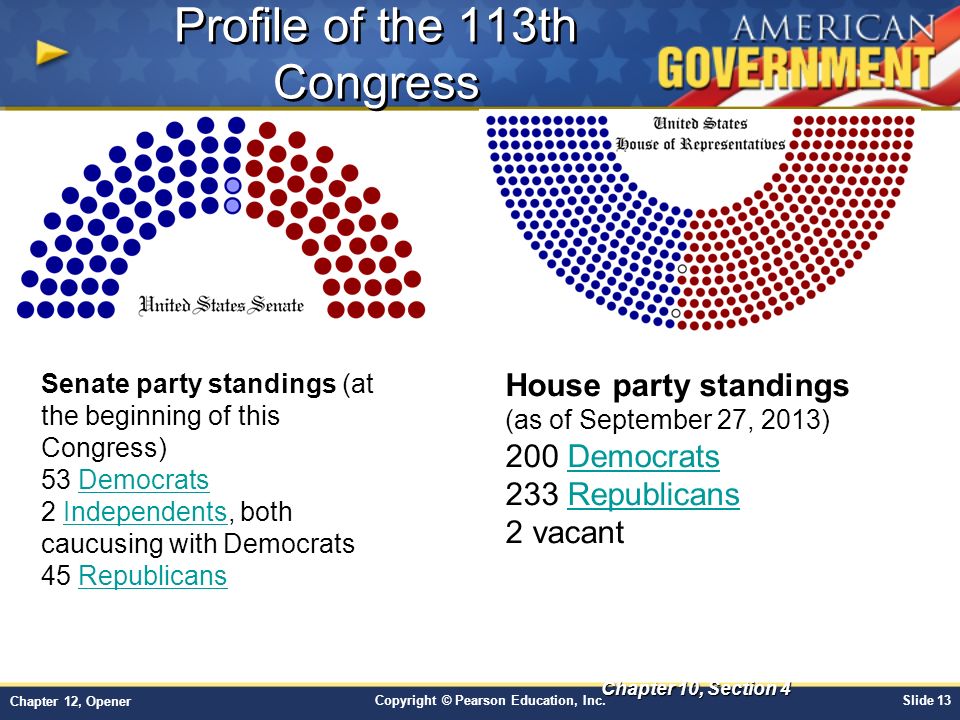 Profile of the 113th Congress

AMERICAN GOVERNMENT

United States Senate

United States House of Representatives

Senate party standings (at the beginning of this Congress)
53 Democrats
2 Independents, both caucusing with Democrats
45 Republicans

House party standings
(as of September 27, 2013)
200 Democrats
233 Republicans
2 vacant

Chapter 10, Section 4

Chapter 12, Opener

Copyright © Pearson Education, Inc.

Slide 13